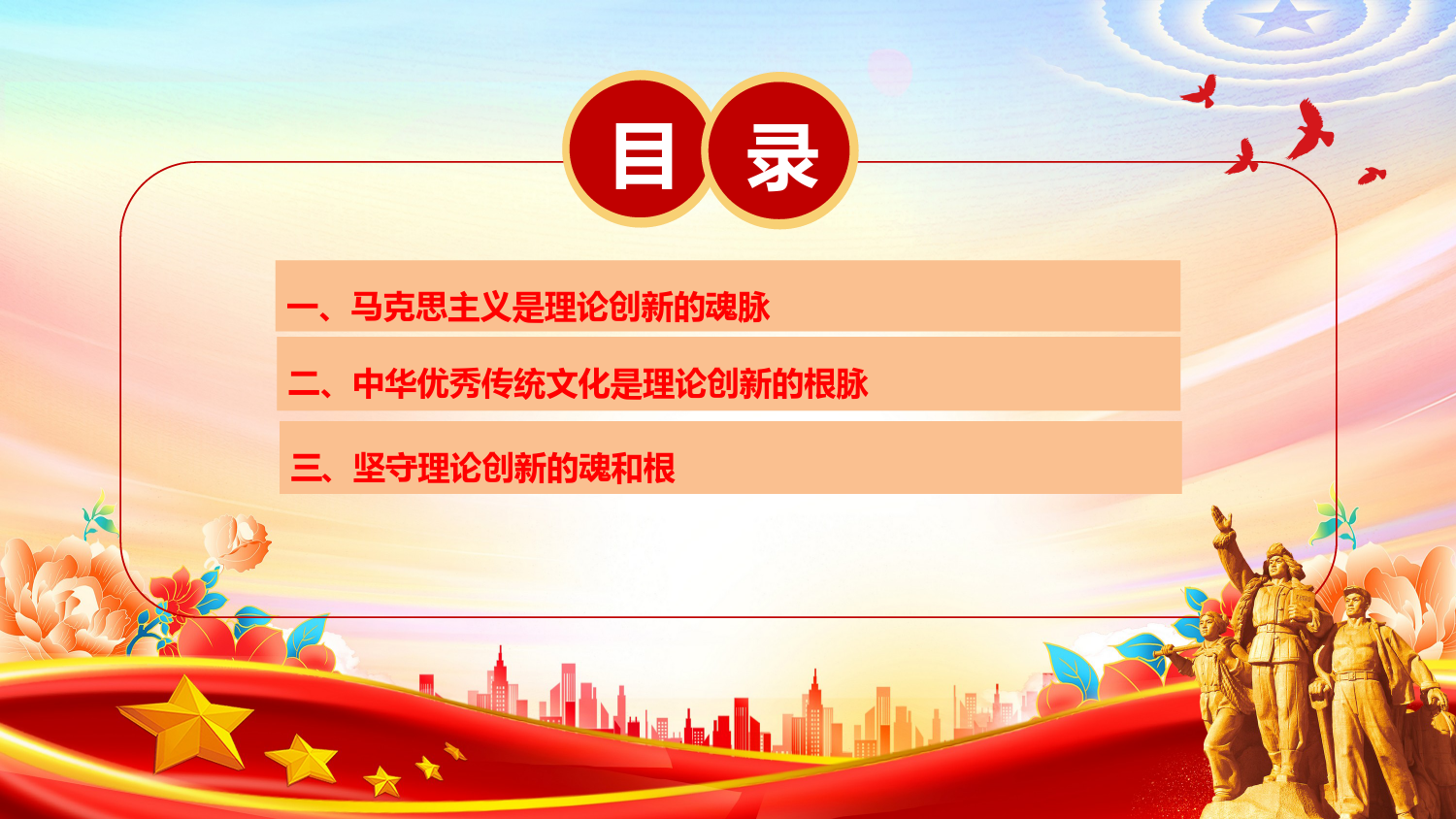 目录

一、马克思主义是理论创新的魂脉

二、中华优秀传统文化是理论创新的根脉

三、坚守理论创新的魂和根